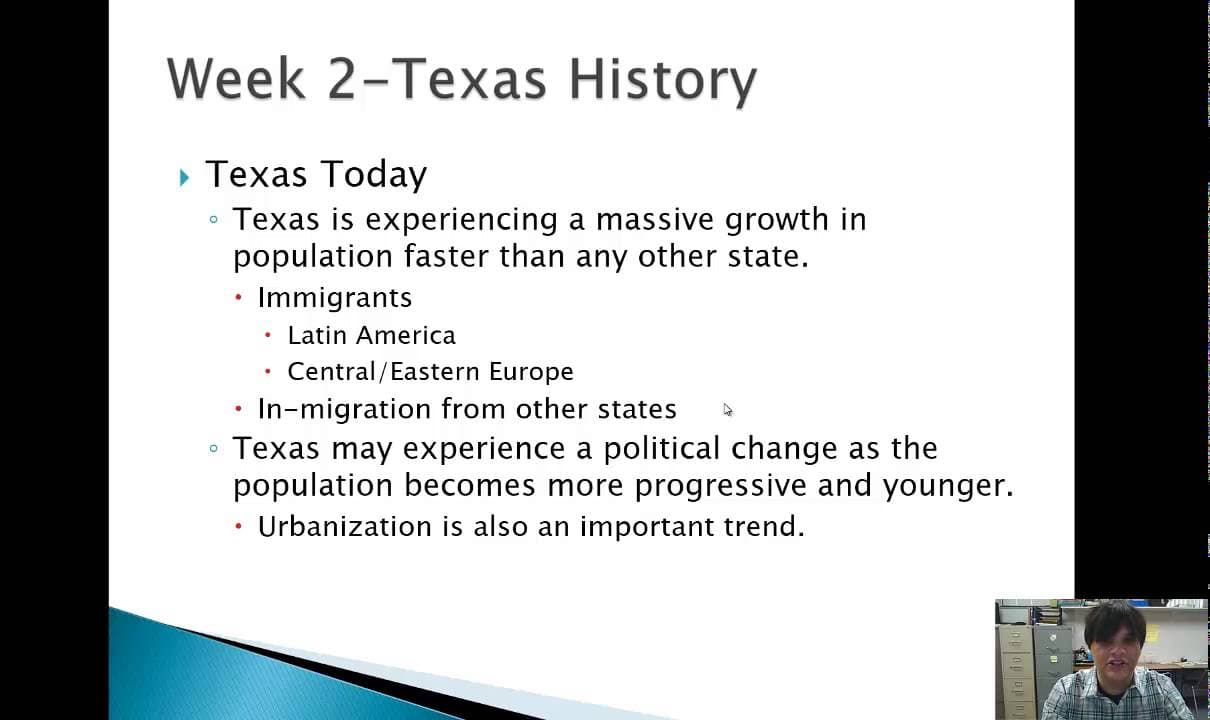 Week 2-Texas History

Texas Today

Texas is experiencing a massive growth in population faster than any other state.

Immigrants

Latin America

Central/Eastern Europe

In-migration from other states

Texas may experience a political change as the population becomes more progressive and younger.

Urbanization is also an important trend.